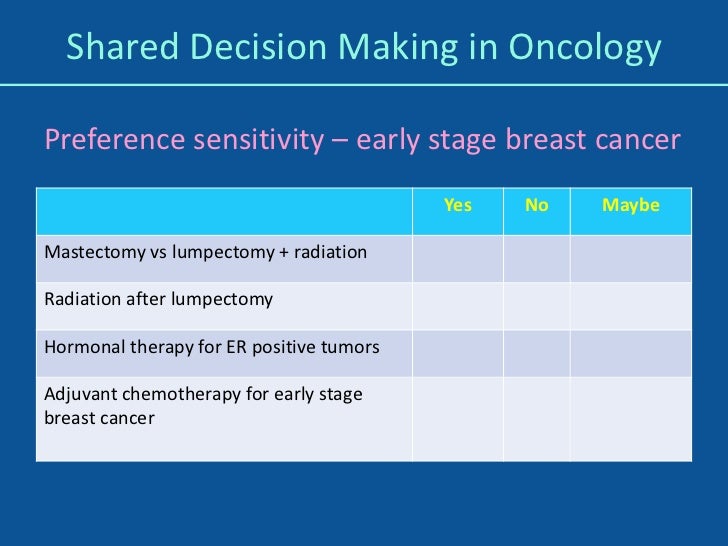 Shared Decision Making in Oncology

Preference sensitivity – early stage breast cancer

| | Yes | No | Maybe |
|---|---|---|---|
| Mastectomy vs lumpectomy + radiation | | | |
| Radiation after lumpectomy | | | |
| Hormonal therapy for ER positive tumors | | | |
| Adjuvant chemotherapy for early stage breast cancer | | | |